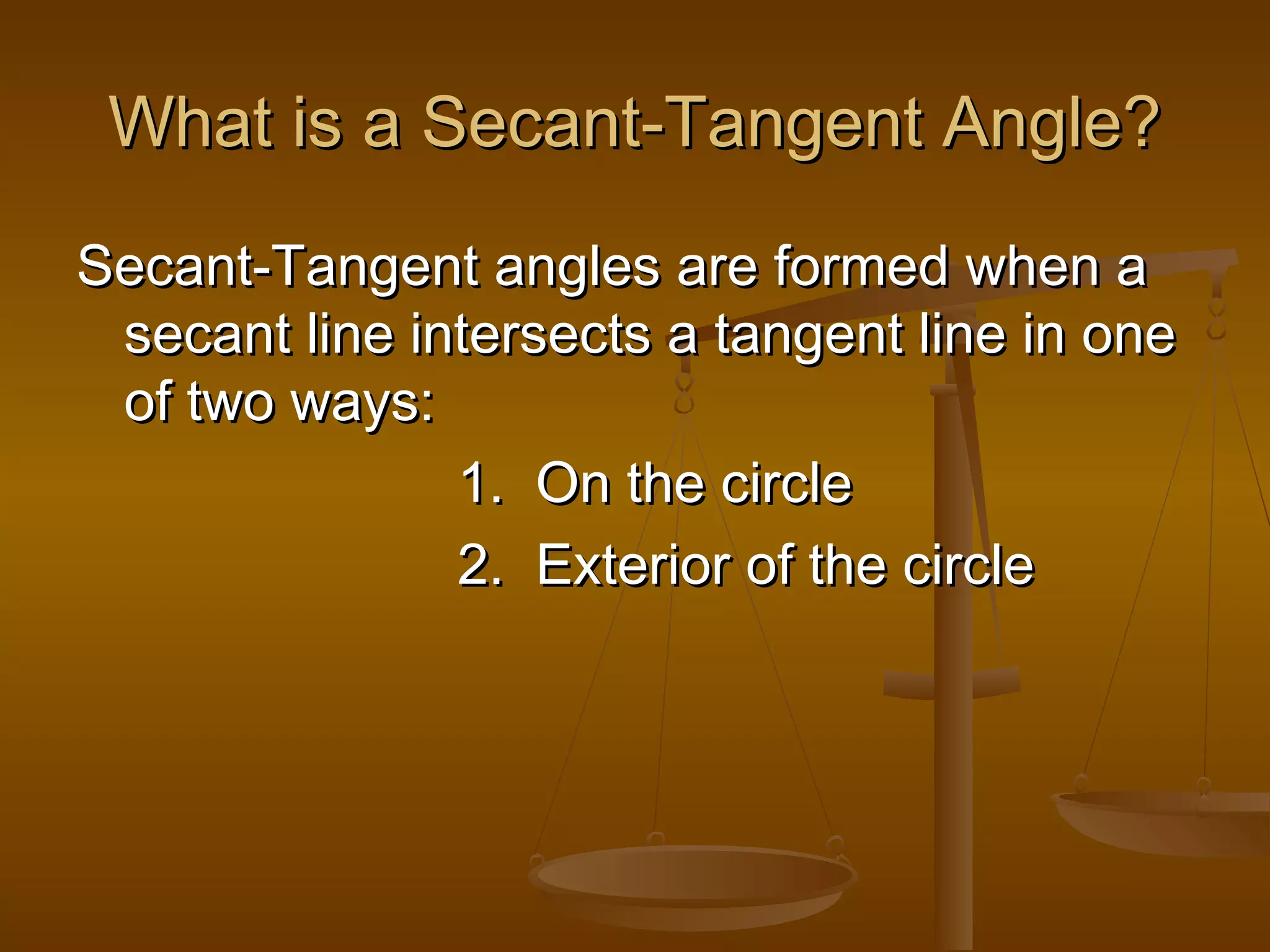 What is a Secant-Tangent Angle?

Secant-Tangent angles are formed when a secant line intersects a tangent line in one of two ways:

1. On the circle
2. Exterior of the circle